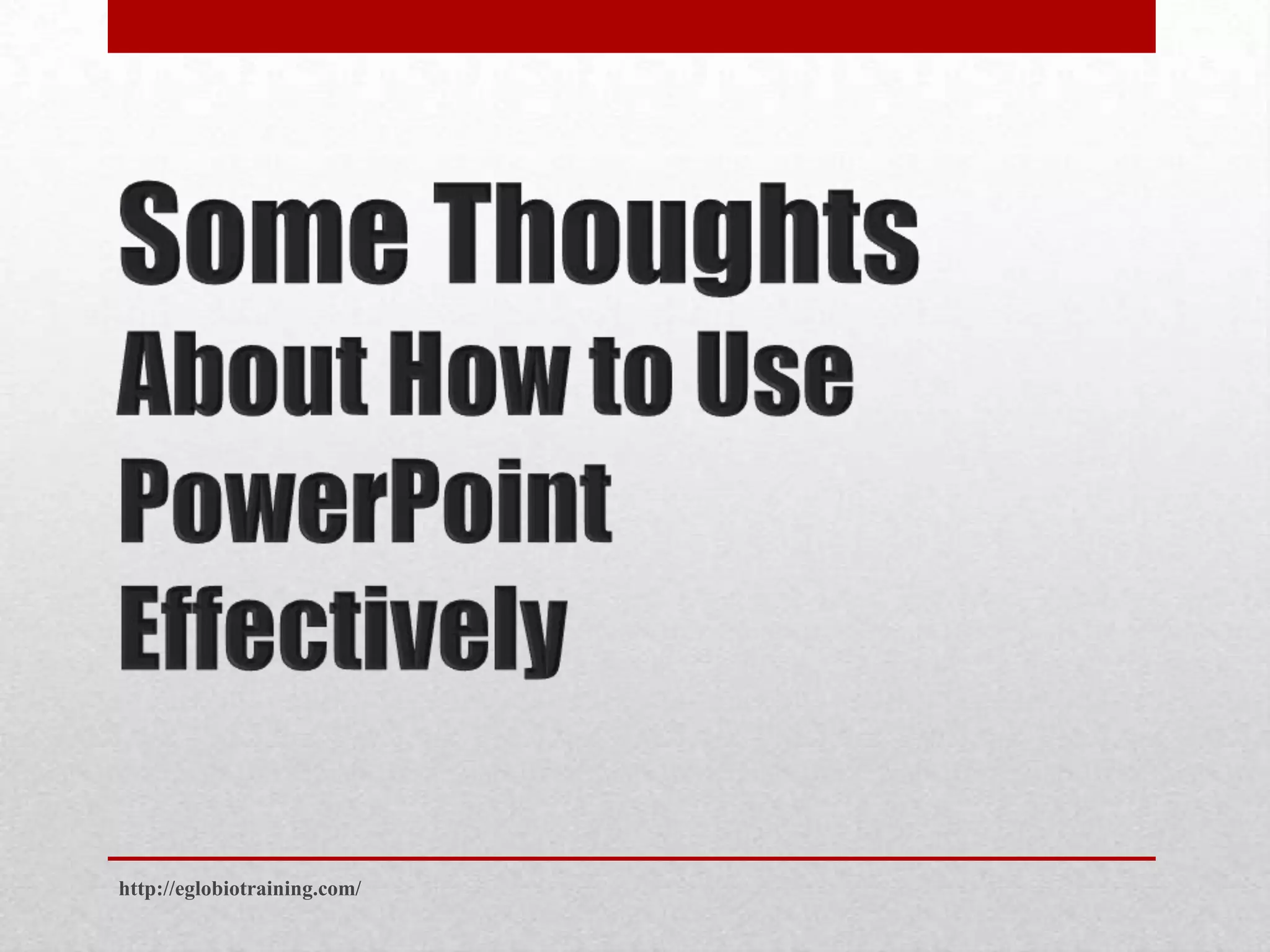 Some Thoughts
About How to Use
PowerPoint
Effectively

http://eglobiotraining.com/